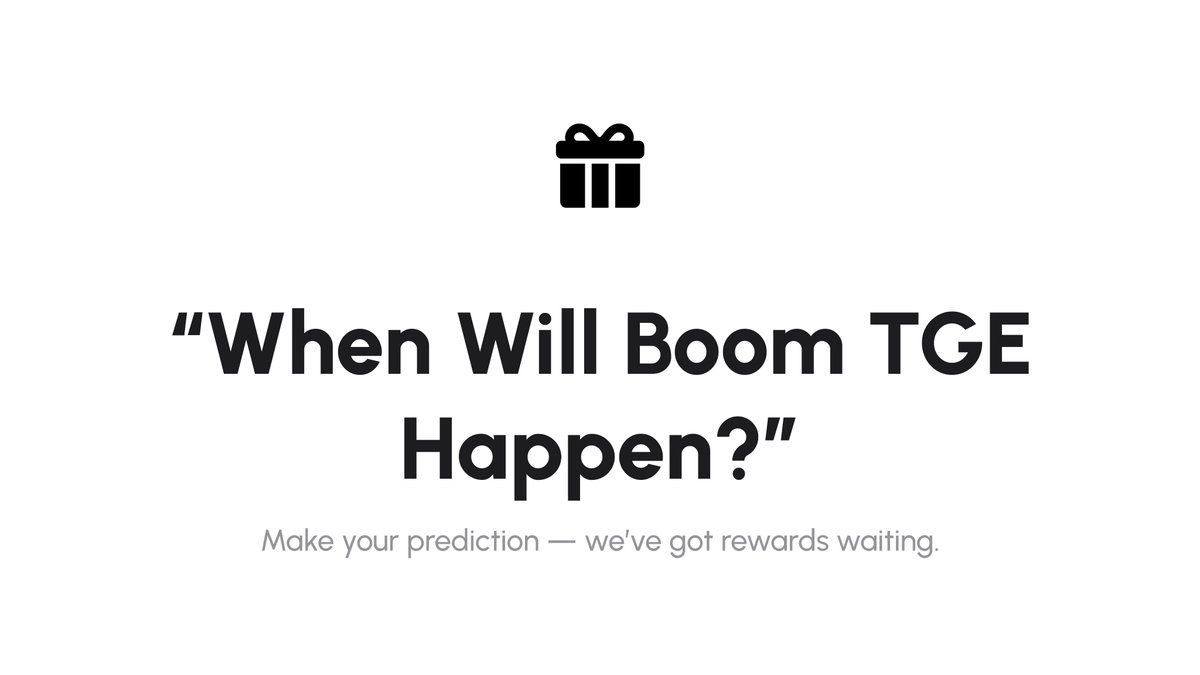 “When Will Boom TGE Happen?”

Make your prediction — we've got rewards waiting.